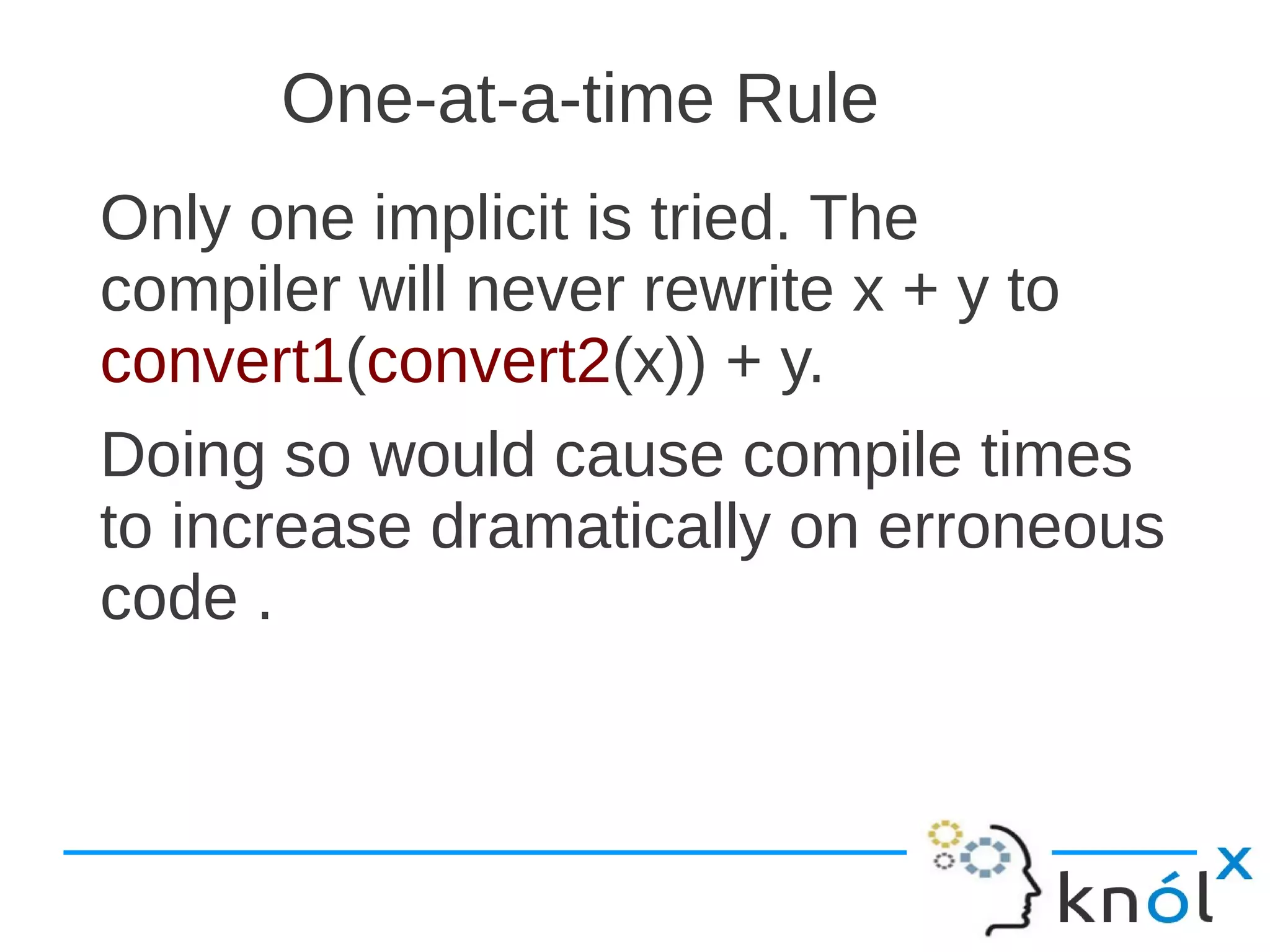 One-at-a-time Rule

Only one implicit is tried. The compiler will never rewrite x + y to convert1(convert2(x)) + y.

Doing so would cause compile times to increase dramatically on erroneous code .

knólx